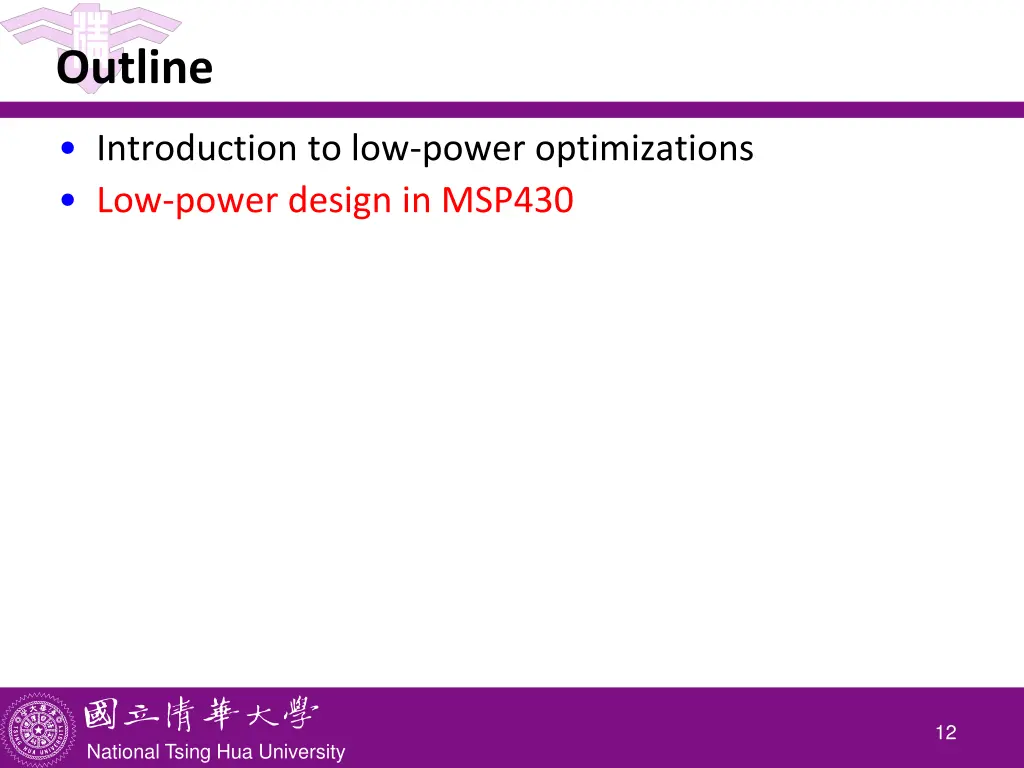 Outline

• Introduction to low-power optimizations
• Low-power design in MSP430

國立清華大學
National Tsing Hua University

12